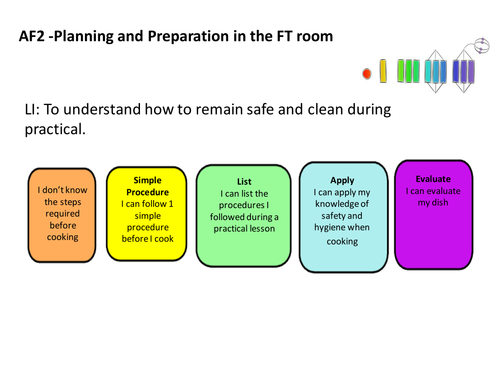 AF2 -Planning and Preparation in the FT room

LI: To understand how to remain safe and clean during practical.

I don't know the steps required before cooking

Simple Procedure
I can follow 1 simple procedure before I cook

List
I can list the procedures I followed during a practical lesson

Apply
I can apply my knowledge of safety and hygiene when cooking

Evaluate
I can evaluate my dish